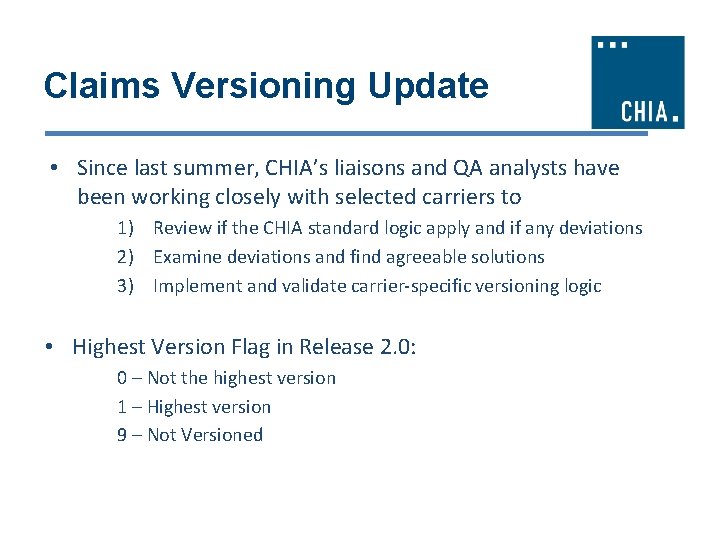 Claims Versioning Update

CHIA.

• Since last summer, CHIA's liaisons and QA analysts have been working closely with selected carriers to

1) Review if the CHIA standard logic apply and if any deviations
2) Examine deviations and find agreeable solutions
3) Implement and validate carrier-specific versioning logic

• Highest Version Flag in Release 2.0:

0 – Not the highest version
1 – Highest version
9 – Not Versioned